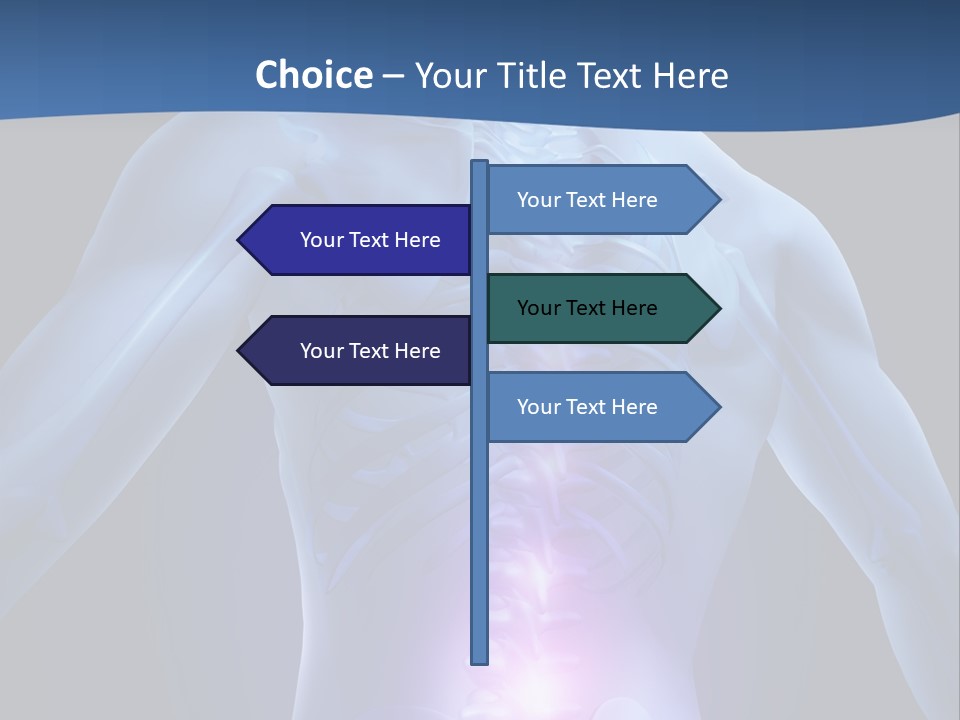 Choice – Your Title Text Here

Your Text Here

Your Text Here

Your Text Here

Your Text Here

Your Text Here